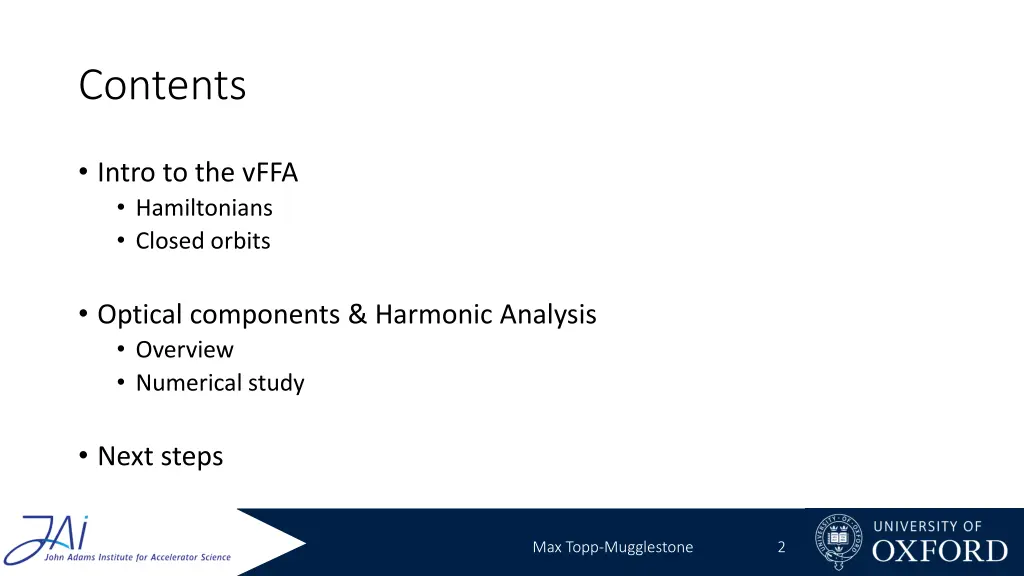 Contents

• Intro to the vFFA
  • Hamiltonians
  • Closed orbits

• Optical components & Harmonic Analysis
  • Overview
  • Numerical study

• Next steps

JAI
John Adams Institute for Accelerator Science

Max Topp-Mugglestone

2

UNIVERSITY OF OXFORD